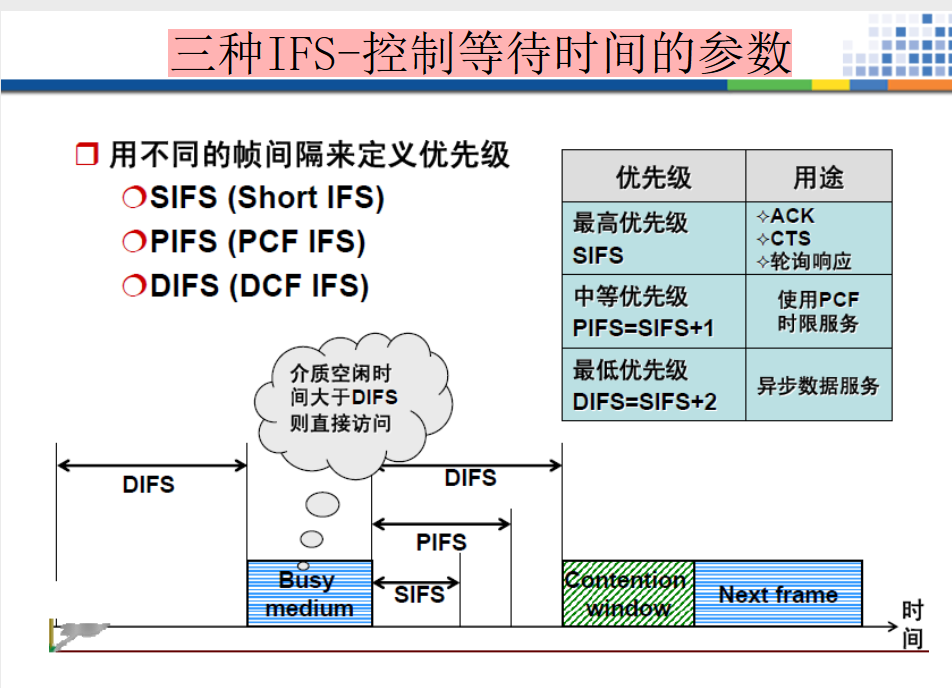 三种IFS-控制等待时间的参数

❒ 用不同的帧间隔来定义优先级
❍SIFS (Short IFS)
❍PIFS (PCF IFS)
❍DIFS (DCF IFS)

| 优先级 | 用途 |
|---|---|
| 最高优先级 SIFS | ✧ACK ✧CTS ✧轮询响应 |
| 中等优先级 PIFS=SIFS+1 | 使用PCF 时限服务 |
| 最低优先级 DIFS=SIFS+2 | 异步数据服务 |

介质空闲时间大于DIFS则直接访问

DIFS
DIFS
PIFS
SIFS
Busy medium
Contention window
Next frame
时间